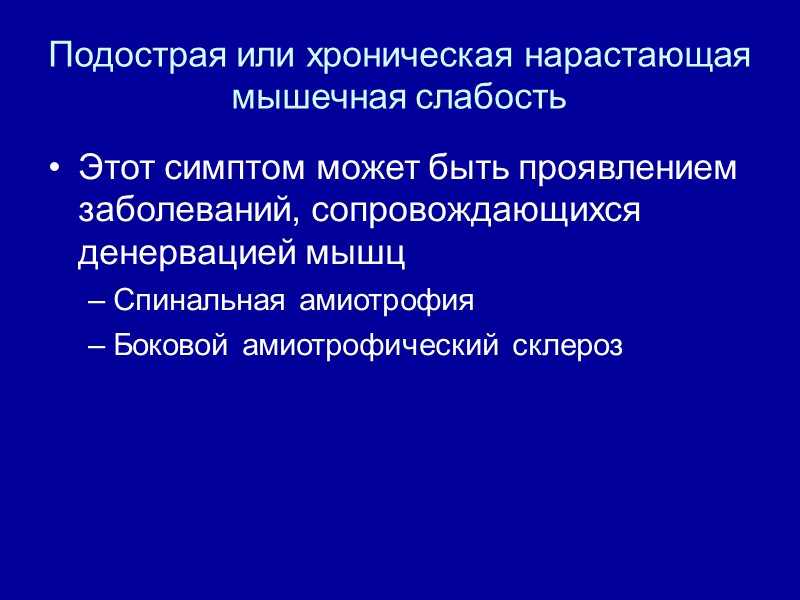 Подострая или хроническая нарастающая мышечная слабость

• Этот симптом может быть проявлением заболеваний, сопровождающихся денервацией мышц

– Спинальная амиотрофия

– Боковой амиотрофический склероз